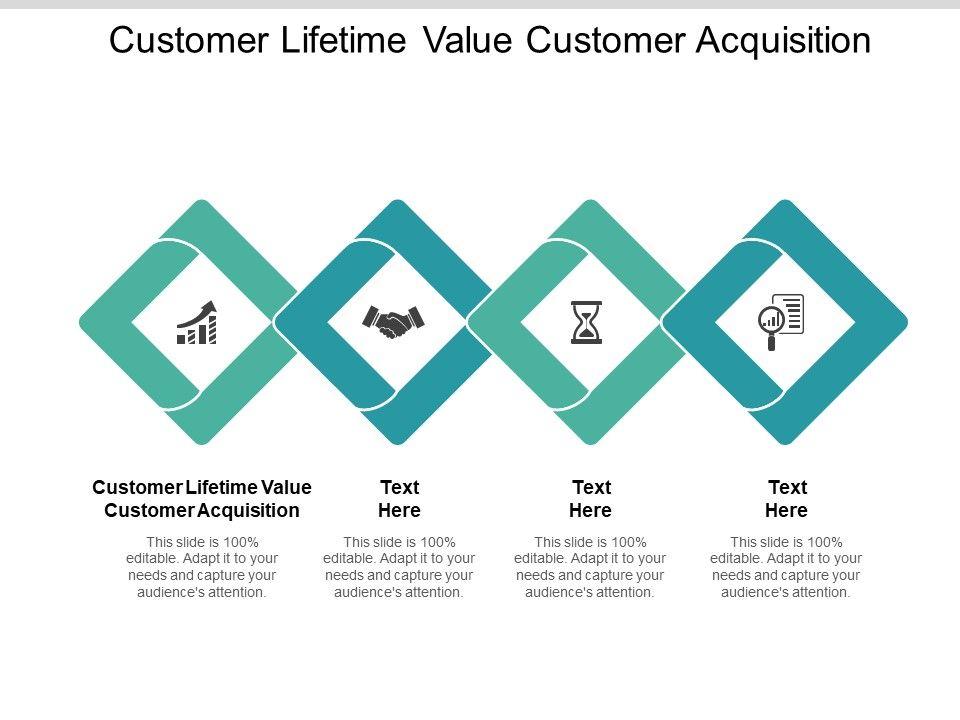 Customer Lifetime Value Customer Acquisition

Customer Lifetime Value Customer Acquisition

This slide is 100% editable. Adapt it to your needs and capture your audience's attention.

Text Here

This slide is 100% editable. Adapt it to your needs and capture your audience's attention.

Text Here

This slide is 100% editable. Adapt it to your needs and capture your audience's attention.

Text Here

This slide is 100% editable. Adapt it to your needs and capture your audience's attention.